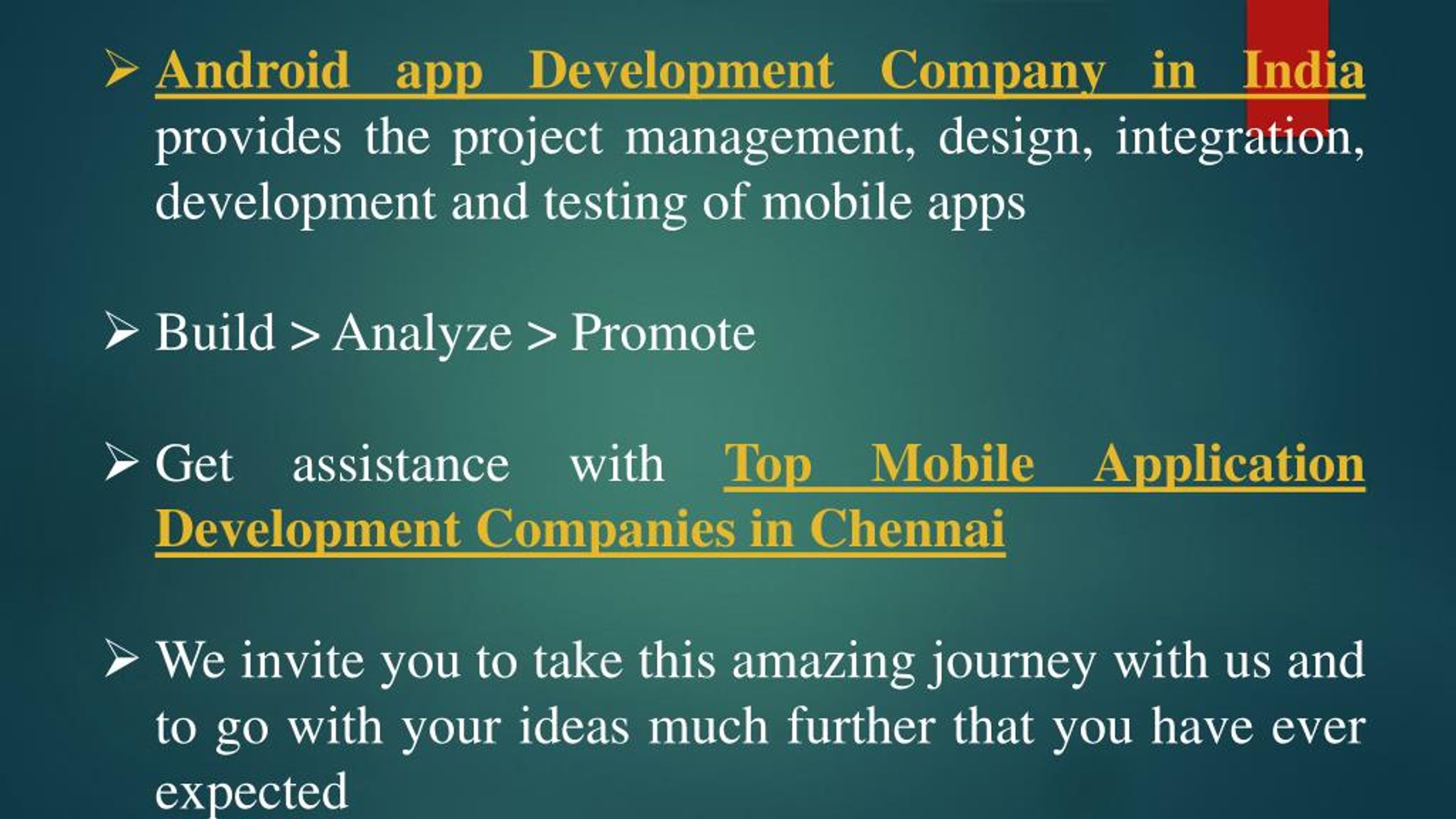 ➢ Android app Development Company in India provides the project management, design, integration, development and testing of mobile apps

➢ Build > Analyze > Promote

➢ Get assistance with Top Mobile Application Development Companies in Chennai

➢ We invite you to take this amazing journey with us and to go with your ideas much further that you have ever expected